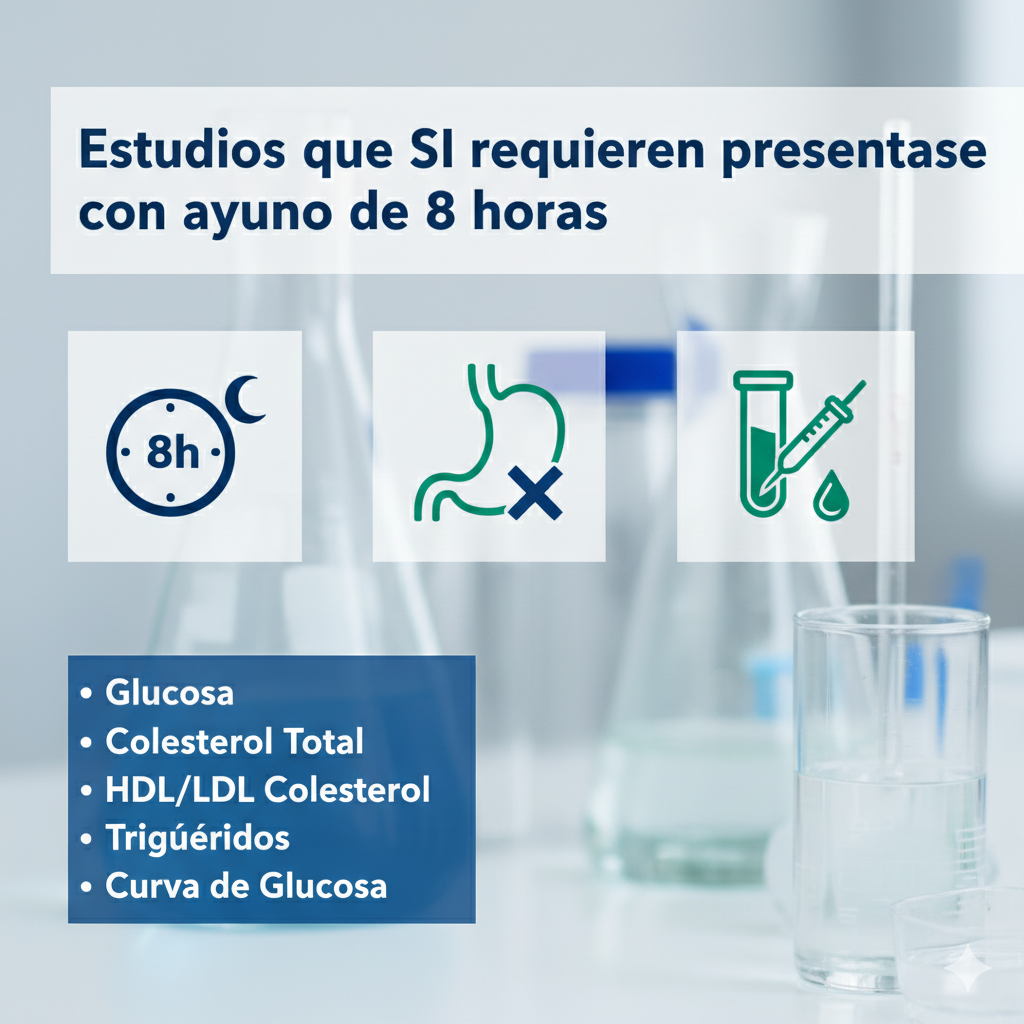 Estudios que SI requieren presentase con ayuno de 8 horas

8h

• Glucosa
• Colesterol Total
• HDL/LDL Colesterol
• Trigúéridos
• Curva de Glucosa